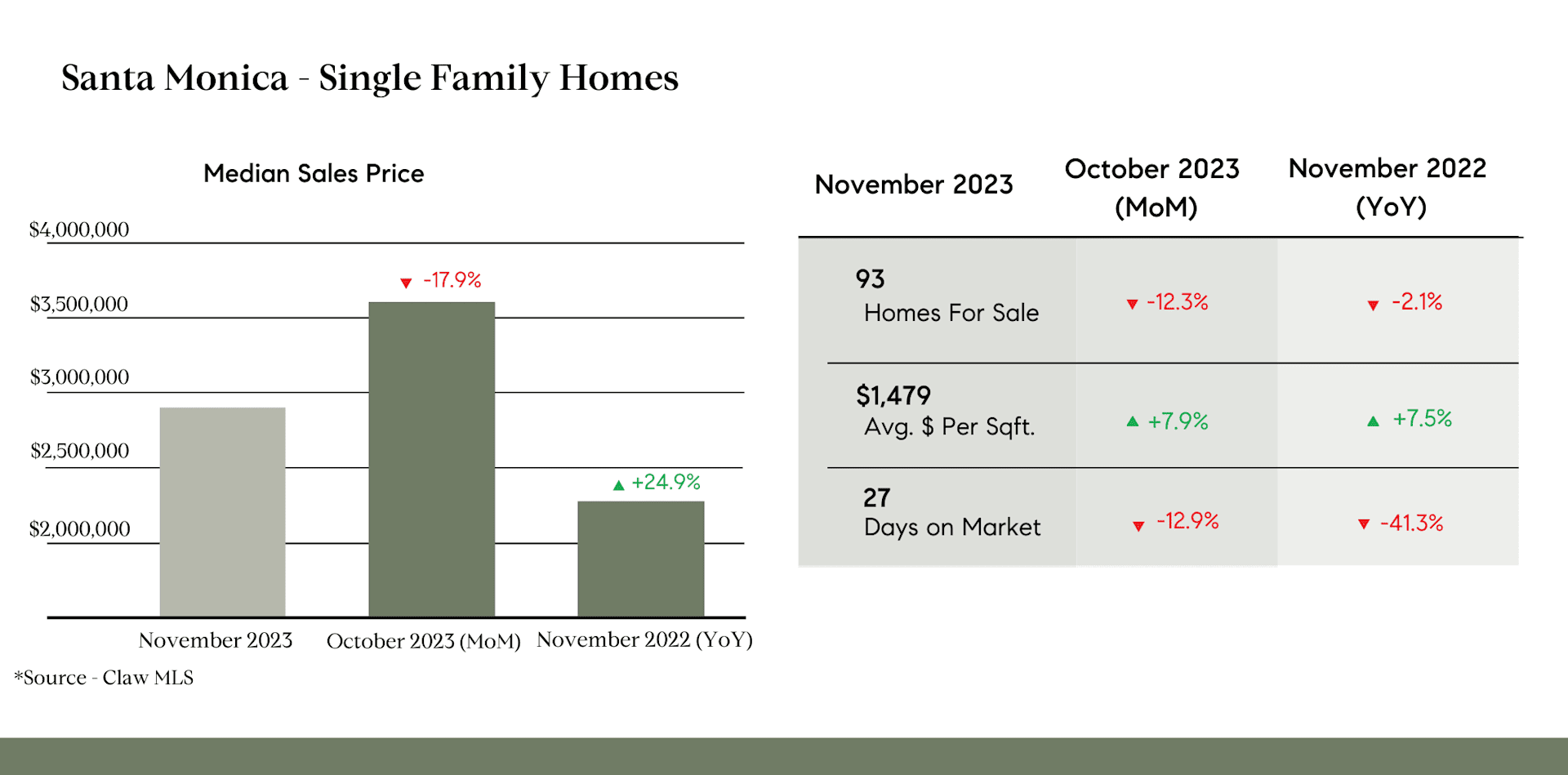 Santa Monica - Single Family Homes

Median Sales Price

$4,000,000
$3,500,000
$3,000,000
$2,500,000
$2,000,000

▼ -17.9%
▲ +24.9%

November 2023
October 2023 (MoM)
November 2022 (YoY)

*Source - Claw MLS

| November 2023 | October 2023 (MoM) | November 2022 (YoY) |
|---|---|---|
| 93 Homes For Sale | ▼ -12.3% | ▼ -2.1% |
| $1,479 Avg. $ Per Sqft. | ▲ +7.9% | ▲ +7.5% |
| 27 Days on Market | ▼ -12.9% | ▼ -41.3% |